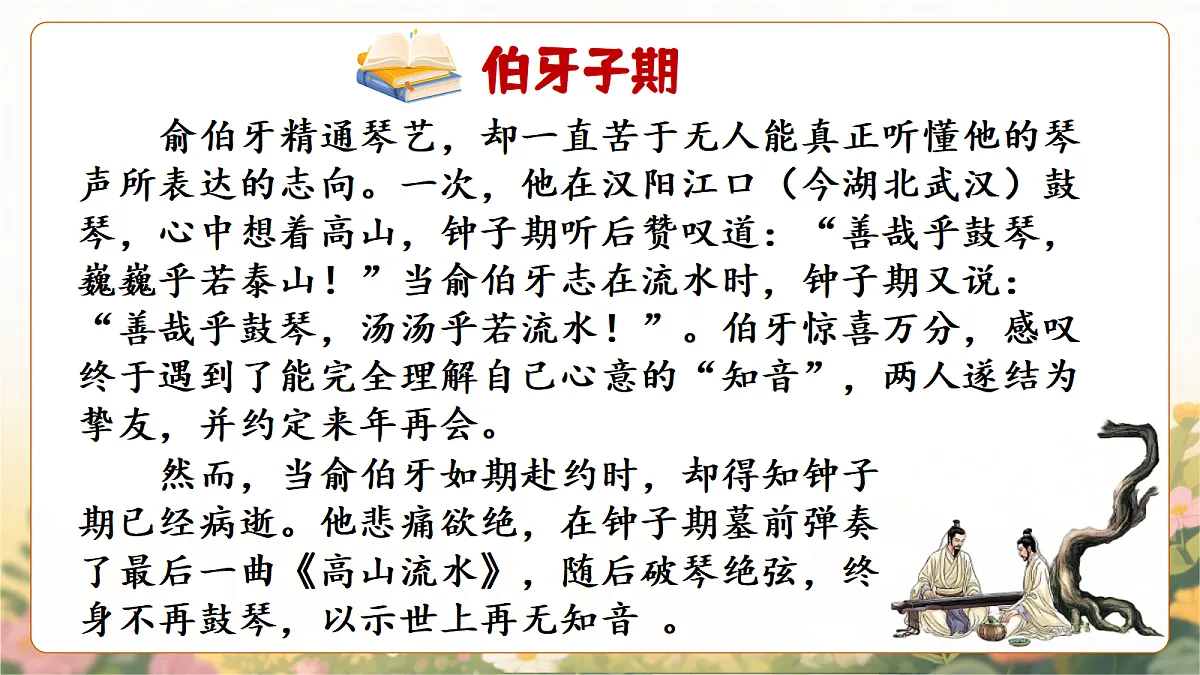 伯牙子期

俞伯牙精通琴艺，却一直苦于无人能真正听懂他的琴声所表达的志向。一次，他在汉阳江口（今湖北武汉）鼓琴，心中想着高山，钟子期听后赞叹道：“善哉乎鼓琴，巍巍乎若泰山！”当俞伯牙志在流水时，钟子期又说：“善哉乎鼓琴，汤汤乎若流水！”。伯牙惊喜万分，感叹终于遇到了能完全理解自己心意的“知音”，两人遂结为挚友，并约定来年再会。

然而，当俞伯牙如期赴约时，却得知钟子期已经病逝。他悲痛欲绝，在钟子期墓前弹奏了最后一曲《高山流水》，随后破琴绝弦，终身不再鼓琴，以示世上再无知音 。